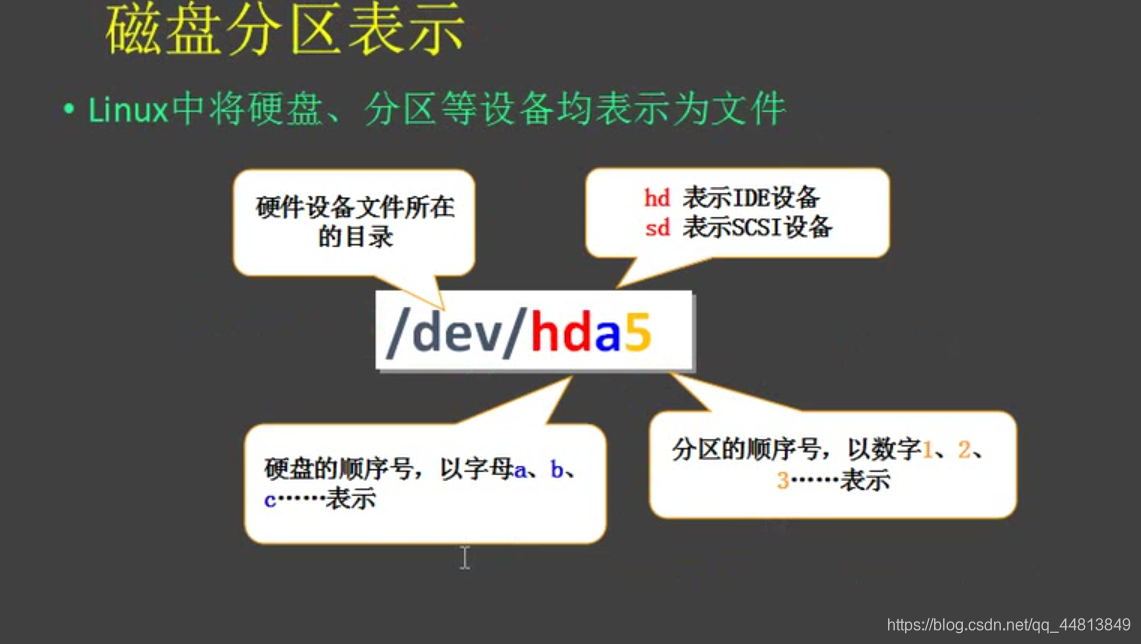 磁盘分区表示

• Linux中将硬盘、分区等设备均表示为文件

硬件设备文件所在的目录

hd 表示IDE设备
sd 表示SCSI设备

/dev/hda5

硬盘的顺序号，以字母a、b、c……表示

分区的顺序号，以数字1、2、3……表示

https://blog.csdn.net/qq_44813849